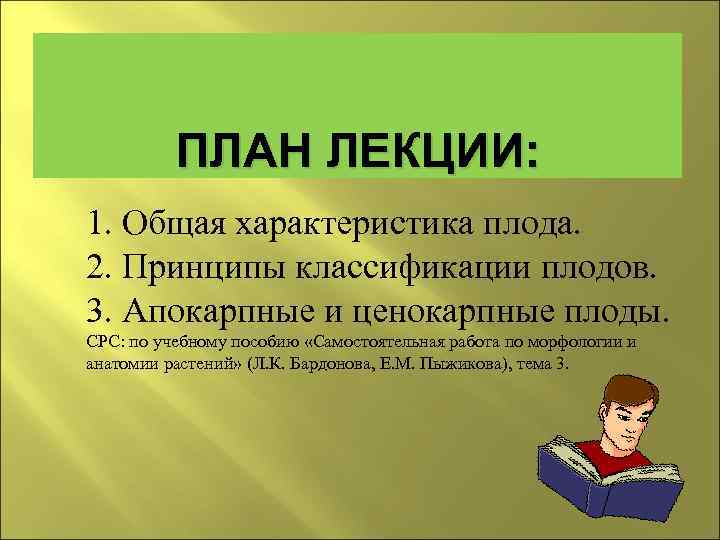 ПЛАН ЛЕКЦИИ:

1. Общая характеристика плода.
2. Принципы классификации плодов.
3. Апокарпные и ценокарпные плоды.
СРС: по учебному пособию «Самостоятельная работа по морфологии и анатомии растений» (Л.К. Бардонова, Е.М. Пыжикова), тема 3.